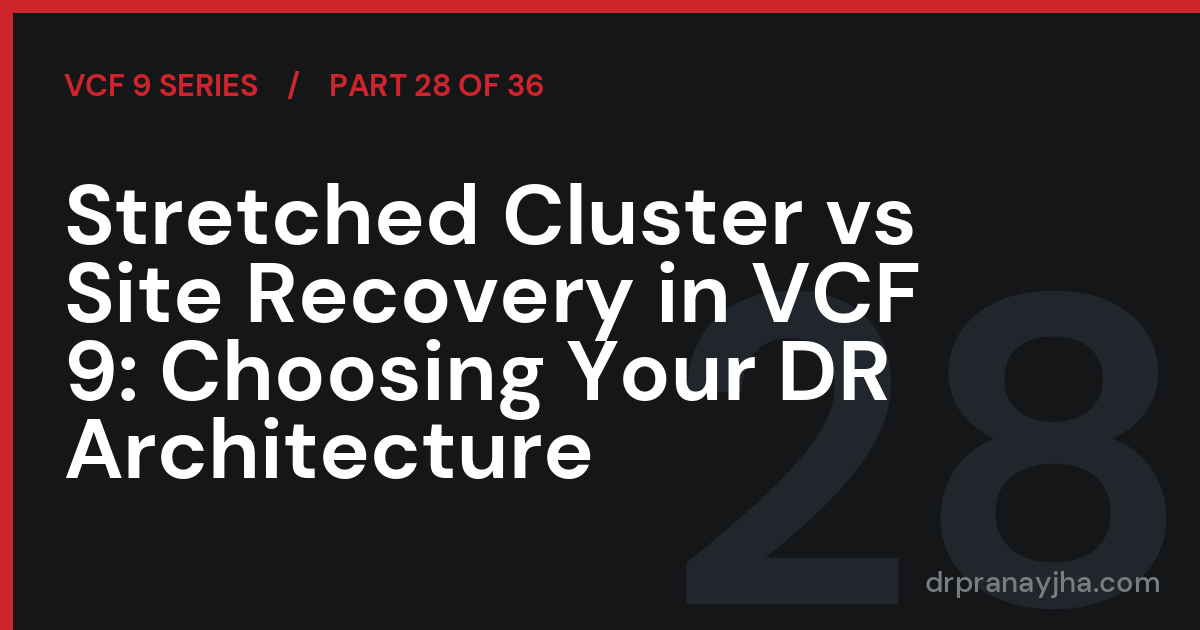 VCF 9 SERIES / PART 28 OF 36

Stretched Cluster vs Site Recovery in VCF 9: Choosing Your DR Architecture

28

drpranayjha.com